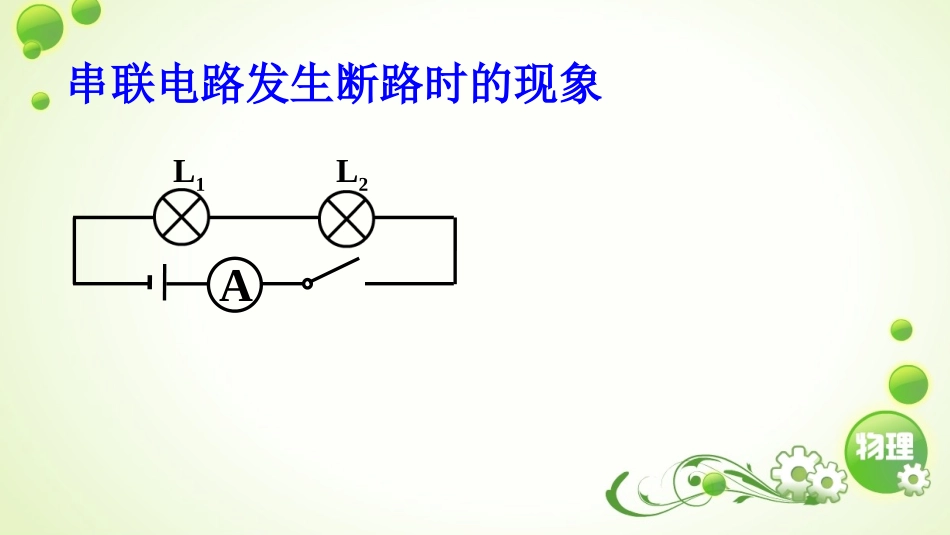 串联电路发生断路时的现象

$L_1$

$L_2$

A

物理